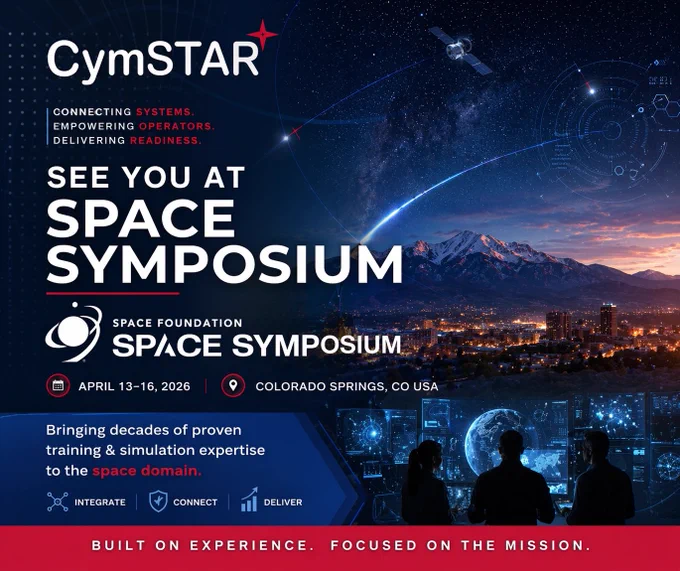 CymSTAR

CONNECTING SYSTEMS.
EMPOWERING OPERATORS.
DELIVERING READINESS.

SEE YOU AT
SPACE
SYMPOSIUM

SPACE FOUNDATION
SPACE SYMPOSIUM

APRIL 13–16, 2026 | COLORADO SPRINGS, CO USA

Bringing decades of proven training & simulation expertise to the space domain.

INTEGRATE | CONNECT | DELIVER

BUILT ON EXPERIENCE. FOCUSED ON THE MISSION.